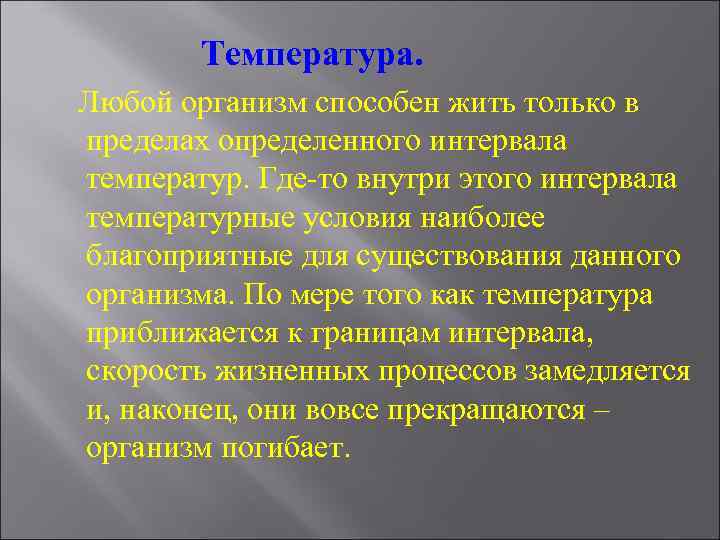 Температура.

Любой организм способен жить только в пределах определенного интервала температур. Где-то внутри этого интервала температурные условия наиболее благоприятные для существования данного организма. По мере того как температура приближается к границам интервала, скорость жизненных процессов замедляется и, наконец, они вовсе прекращаются – организм погибает.